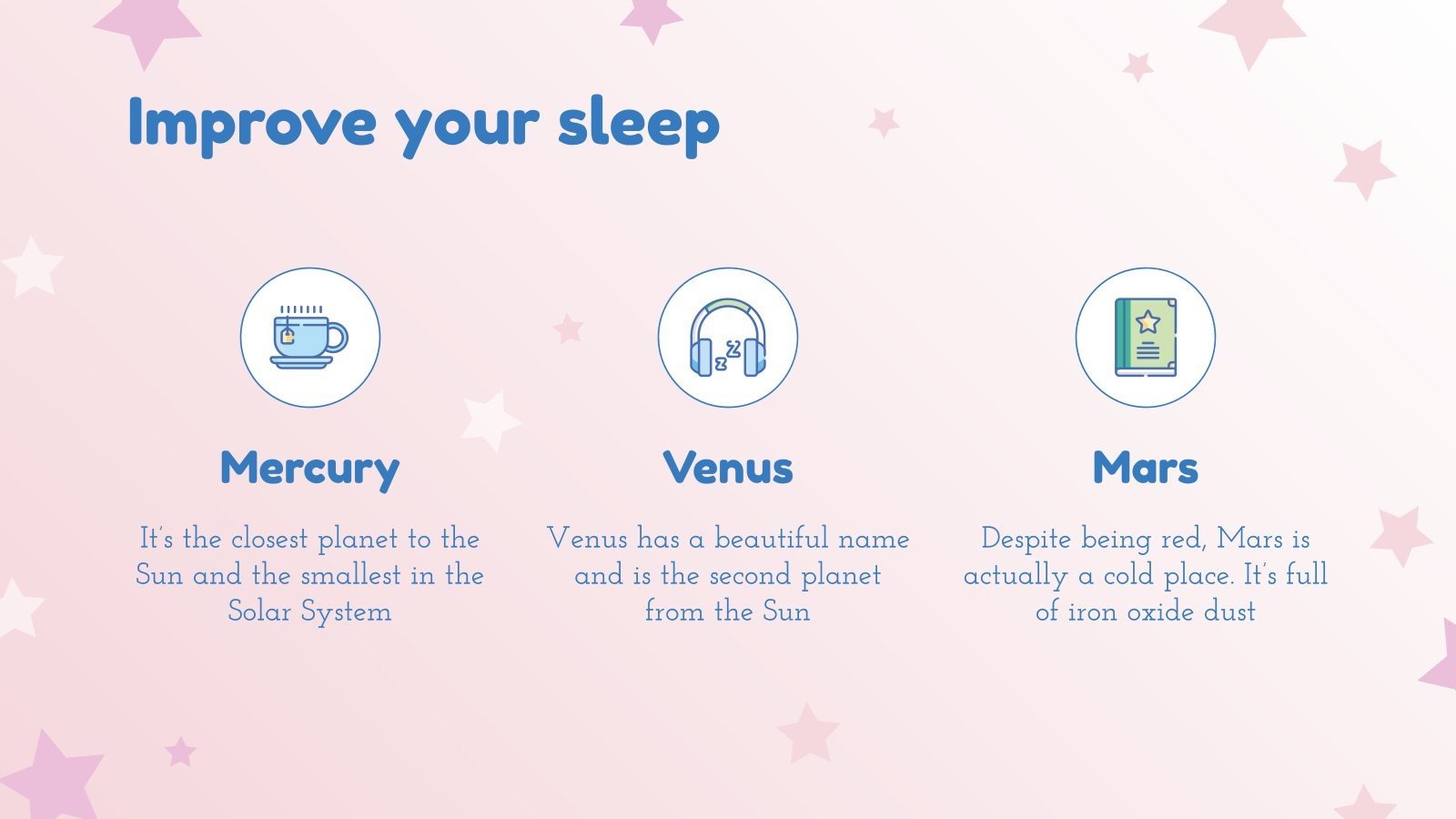 Improve your sleep

Mercury

It's the closest planet to the Sun and the smallest in the Solar System

Venus

Venus has a beautiful name and is the second planet from the Sun

Mars

Despite being red, Mars is actually a cold place. It's full of iron oxide dust